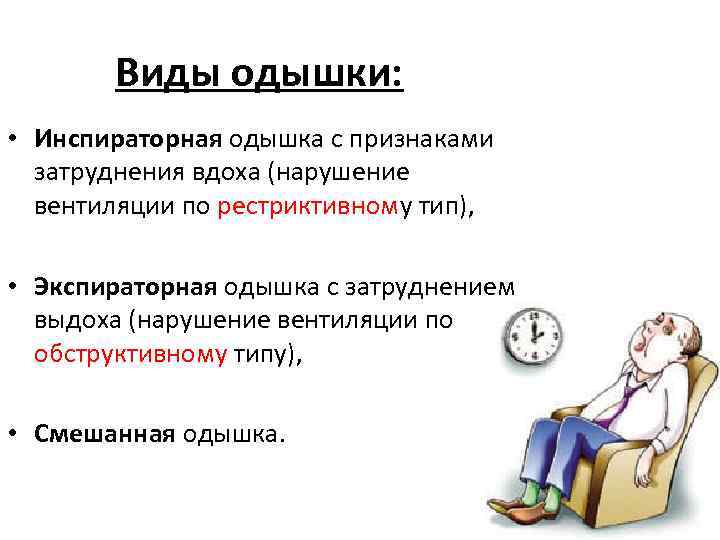 Виды одышки:

• Инспираторная одышка с признаками затруднения вдоха (нарушение вентиляции по рестриктивному тип),

• Экспираторная одышка с затруднением выдоха (нарушение вентиляции по обструктивному типу),

• Смешанная одышка.